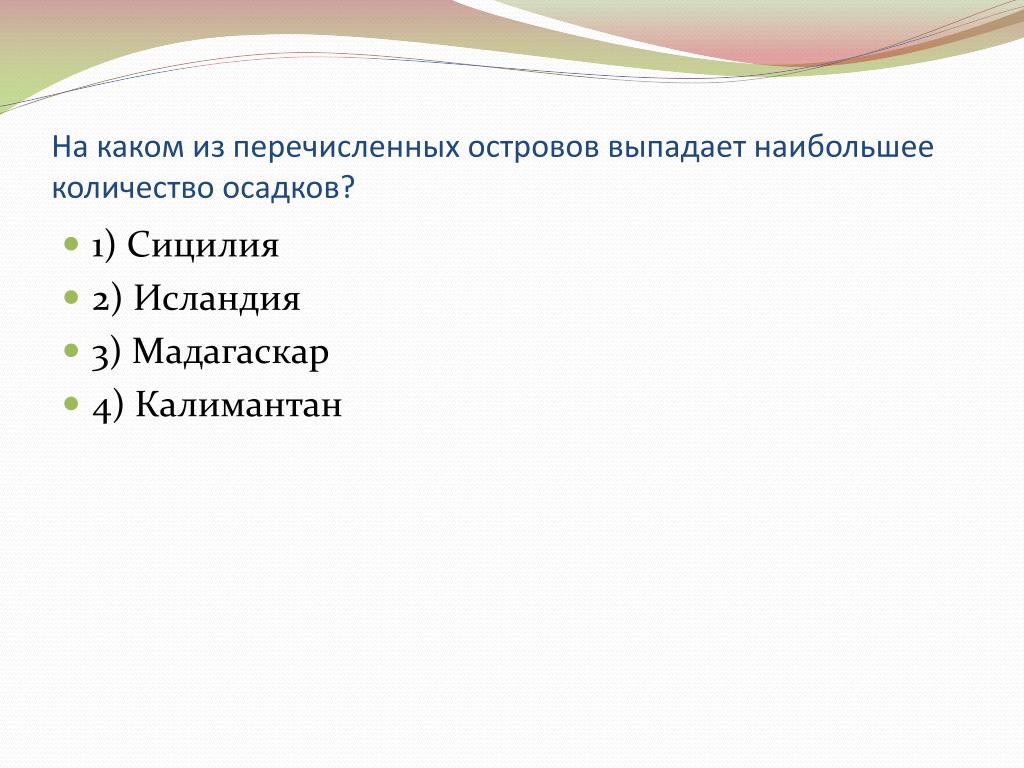 На каком из перечисленных островов выпадает наибольшее количество осадков?

1) Сицилия

2) Исландия

3) Мадагаскар

4) Калимантан